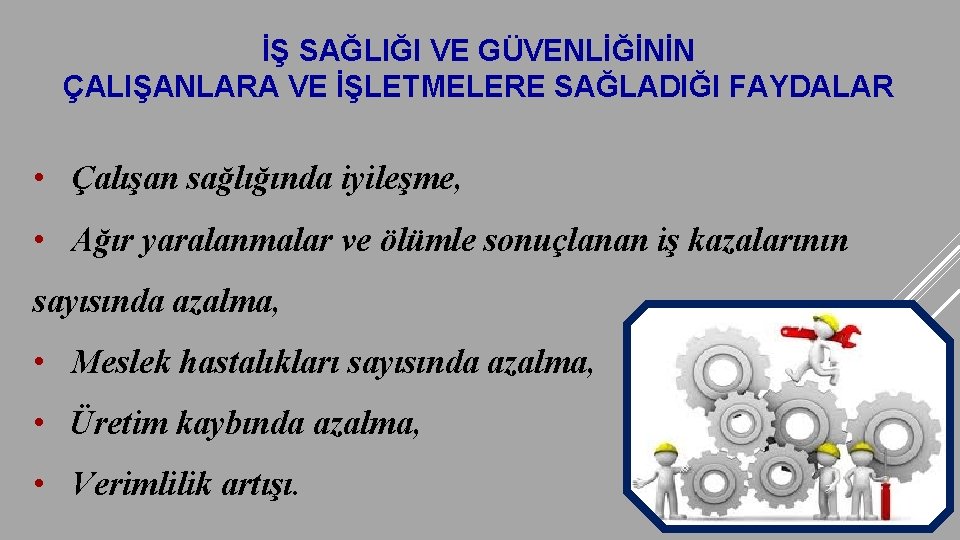 İŞ SAĞLIĞI VE GÜVENLİĞİNİN ÇALIŞANLARA VE İŞLETMELERE SAĞLADIĞI FAYDALAR

• Çalışan sağlığında iyileşme,

• Ağır yaralanmalar ve ölümle sonuçlanan iş kazalarının sayısında azalma,

• Meslek hastalıkları sayısında azalma,

• Üretim kaybında azalma,

• Verimlilik artışı.